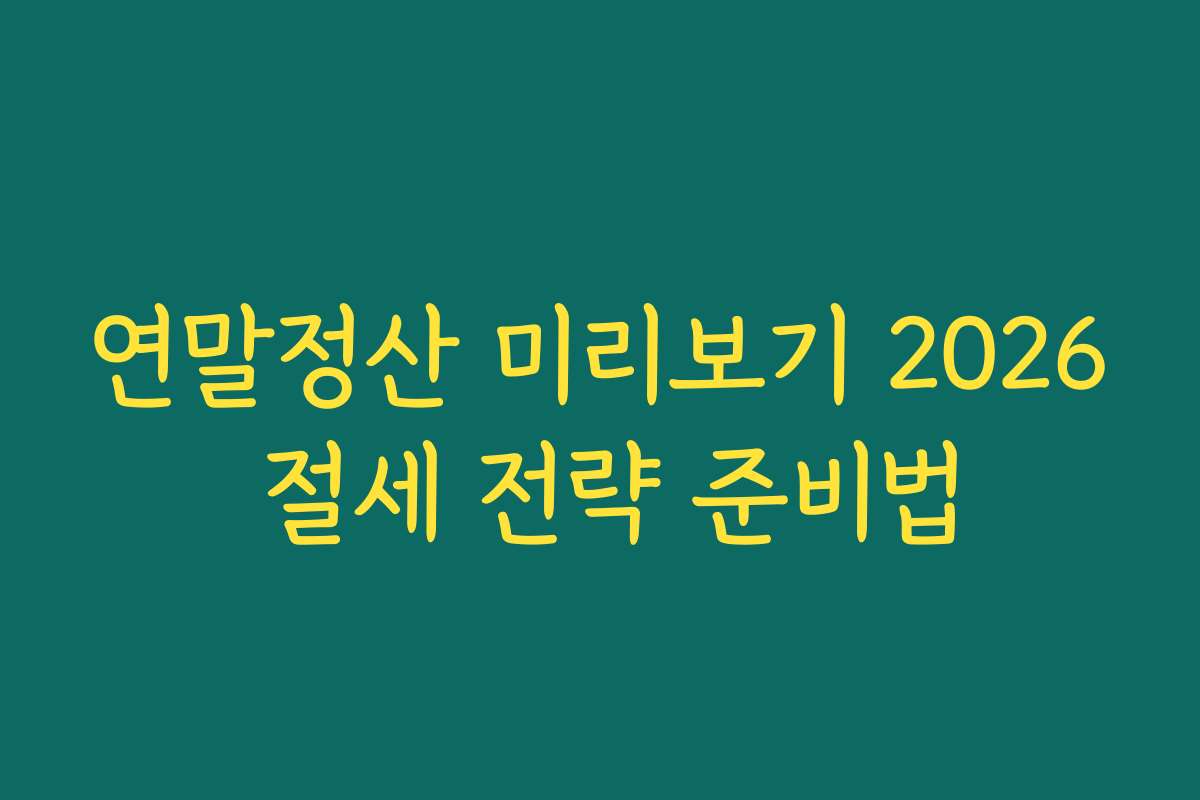 연말정산 미리보기 2026
절세 전략 준비법